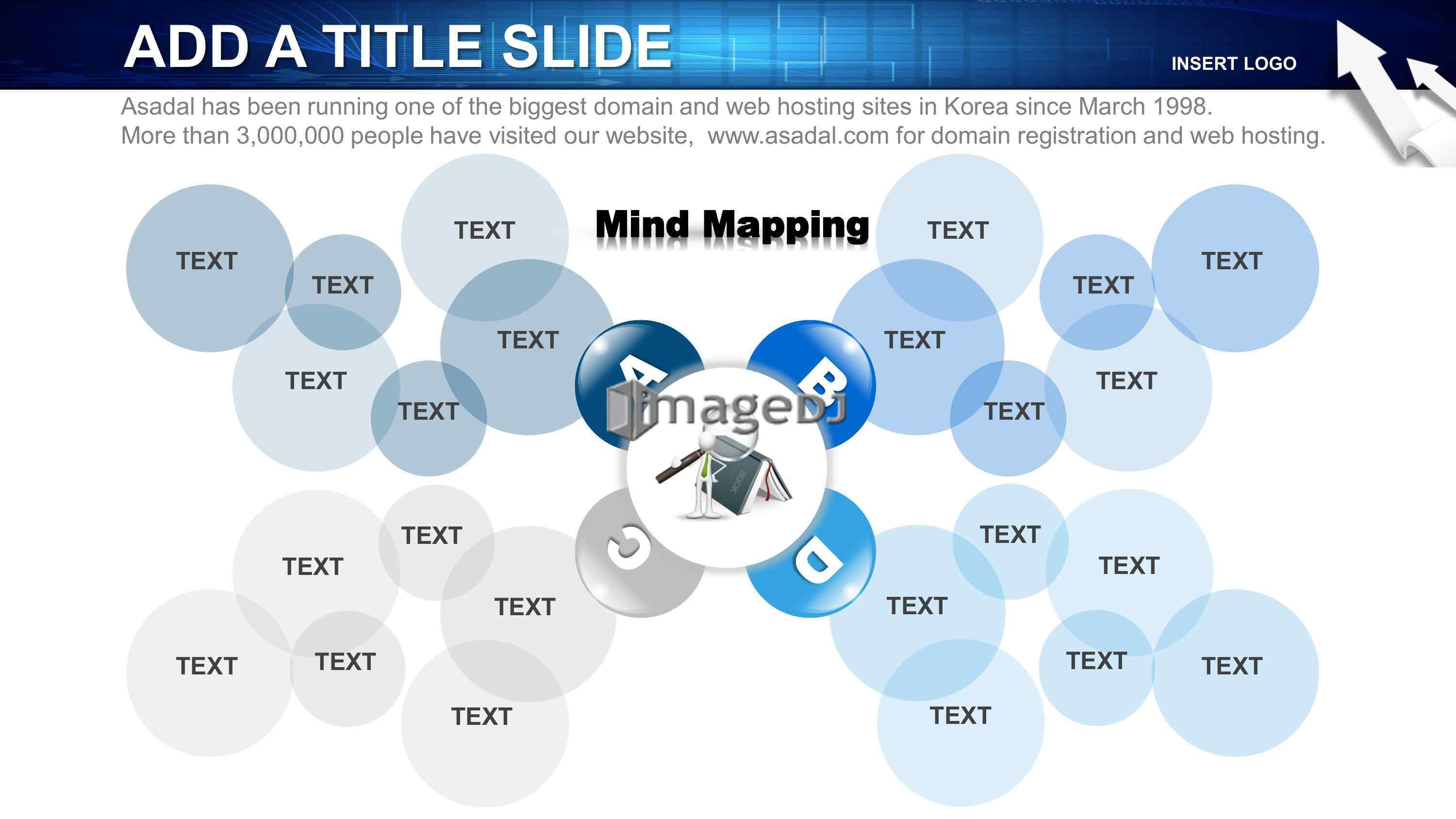 ADD A TITLE SLIDE

INSERT LOGO

Asadal has been running one of the biggest domain and web hosting sites in Korea since March 1998. More than 3,000,000 people have visited our website, www.asadal.com for domain registration and web hosting.

Mind Mapping

TEXT

TEXT

TEXT

TEXT

TEXT

TEXT

TEXT

TEXT

TEXT

TEXT

TEXT

TEXT

A

B

imageDJ

BOOK

C

D

TEXT

TEXT

TEXT

TEXT

TEXT

TEXT

TEXT

TEXT

TEXT

TEXT

TEXT

TEXT